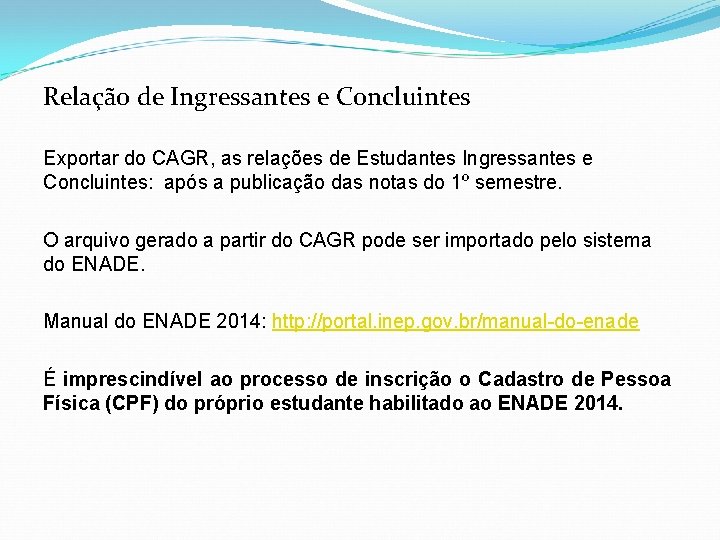 Relação de Ingressantes e Concluintes

Exportar do CAGR, as relações de Estudantes Ingressantes e Concluintes: após a publicação das notas do 1º semestre.

O arquivo gerado a partir do CAGR pode ser importado pelo sistema do ENADE.

Manual do ENADE 2014: http://portal.inep.gov.br/manual-do-enade

É imprescindível ao processo de inscrição o Cadastro de Pessoa Física (CPF) do próprio estudante habilitado ao ENADE 2014.